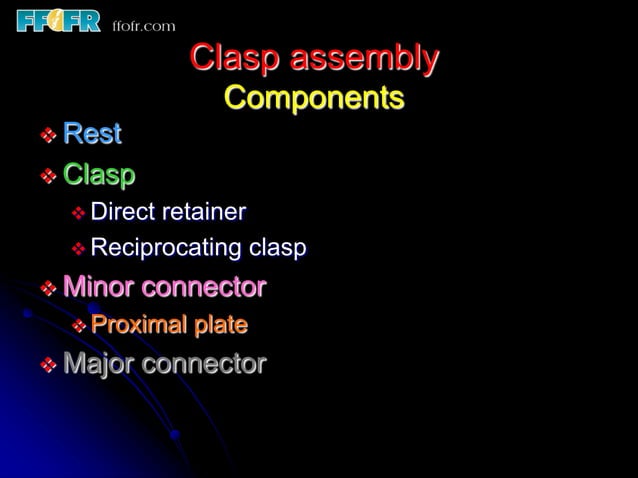 FFOFR ffofr.com

Clasp assembly
Components

❖ Rest
❖ Clasp
❖ Direct retainer
❖ Reciprocating clasp
❖ Minor connector
❖ Proximal plate
❖ Major connector